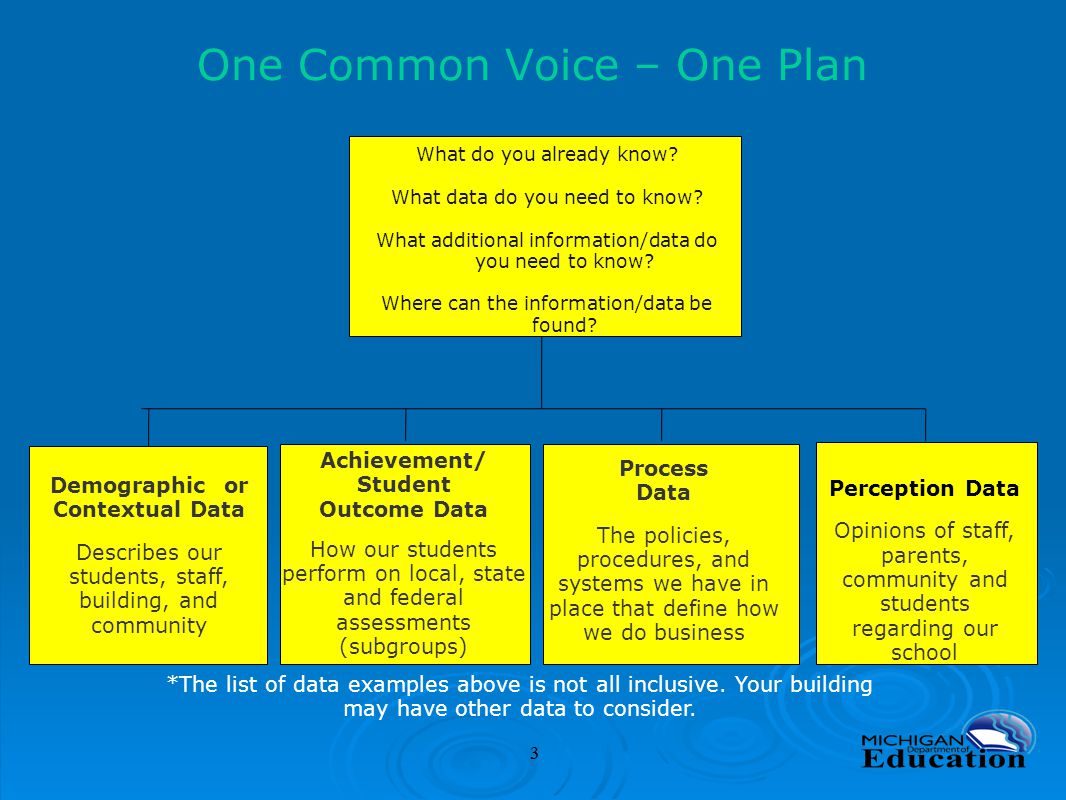 One Common Voice – One Plan

What do you already know?

What data do you need to know?

What additional information/data do you need to know?

Where can the information/data be found?

Demographic or Contextual Data

Describes our students, staff, building, and community

Achievement/ Student Outcome Data

How our students perform on local, state and federal assessments (subgroups)

Process Data

The policies, procedures, and systems we have in place that define how we do business

Perception Data

Opinions of staff, parents, community and students regarding our school

*The list of data examples above is not all inclusive. Your building may have other data to consider.

3

MICHIGAN Department of Education